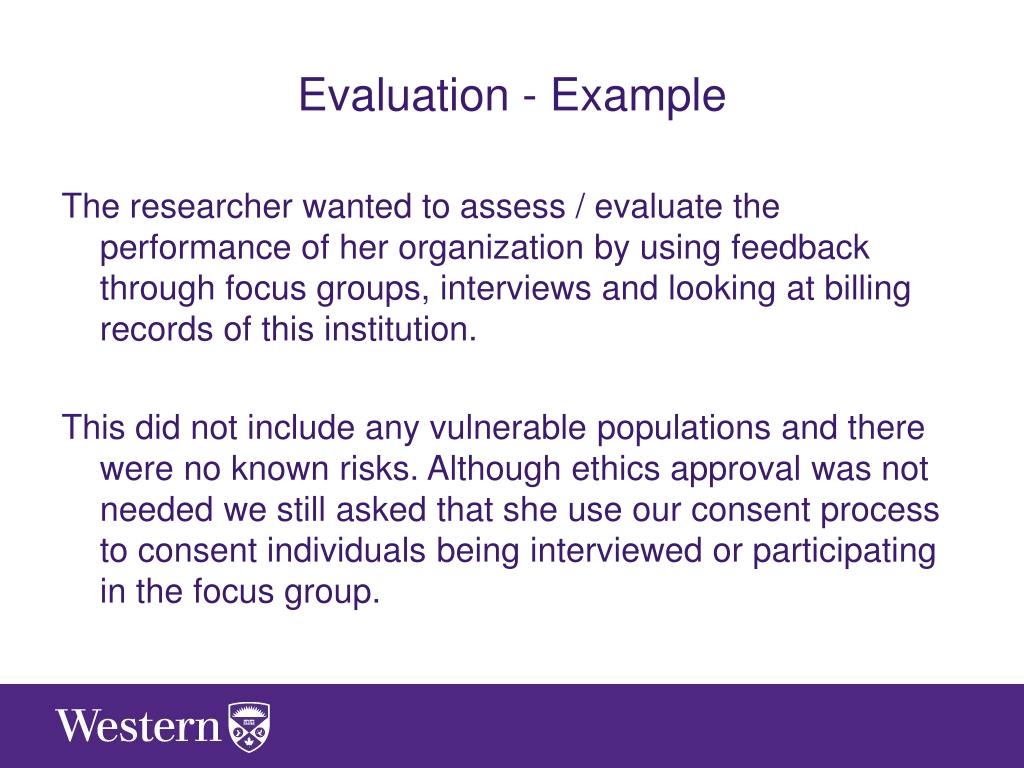 Evaluation - Example

The researcher wanted to assess / evaluate the performance of her organization by using feedback through focus groups, interviews and looking at billing records of this institution.

This did not include any vulnerable populations and there were no known risks. Although ethics approval was not needed we still asked that she use our consent process to consent individuals being interviewed or participating in the focus group.

Western